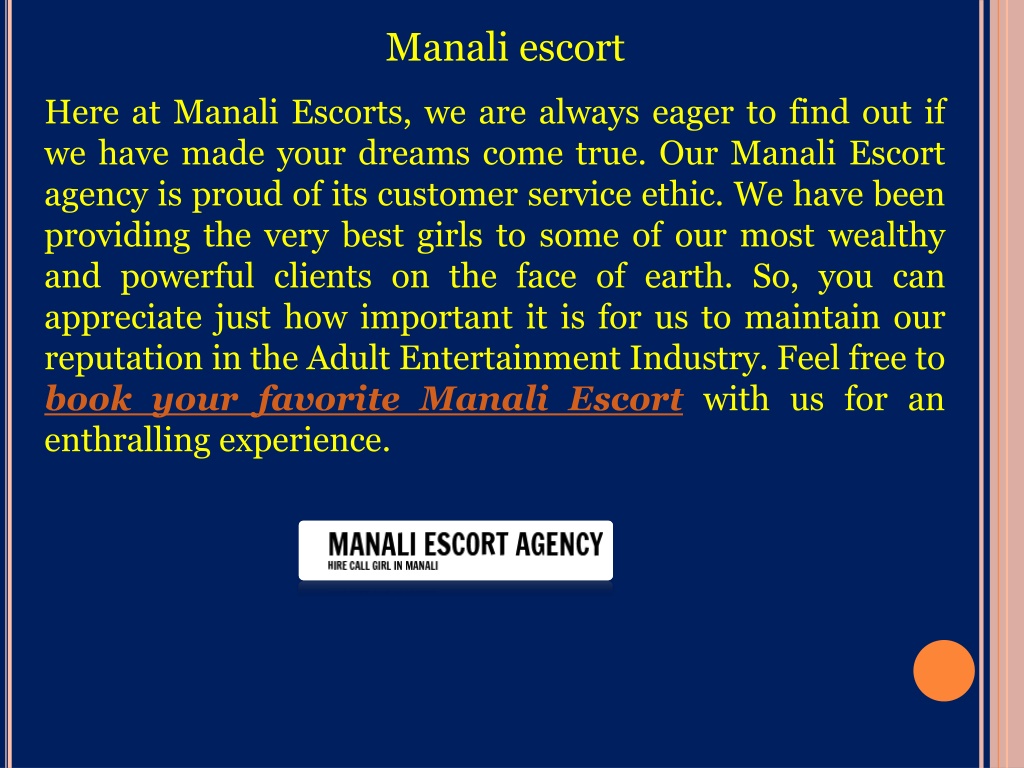 Manali escort

Here at Manali Escorts, we are always eager to find out if we have made your dreams come true. Our Manali Escort agency is proud of its customer service ethic. We have been providing the very best girls to some of our most wealthy and powerful clients on the face of earth. So, you can appreciate just how important it is for us to maintain our reputation in the Adult Entertainment Industry. Feel free to book your favorite Manali Escort with us for an enthralling experience.

MANALI ESCORT AGENCY
HIRE CALL GIRL IN MANALI